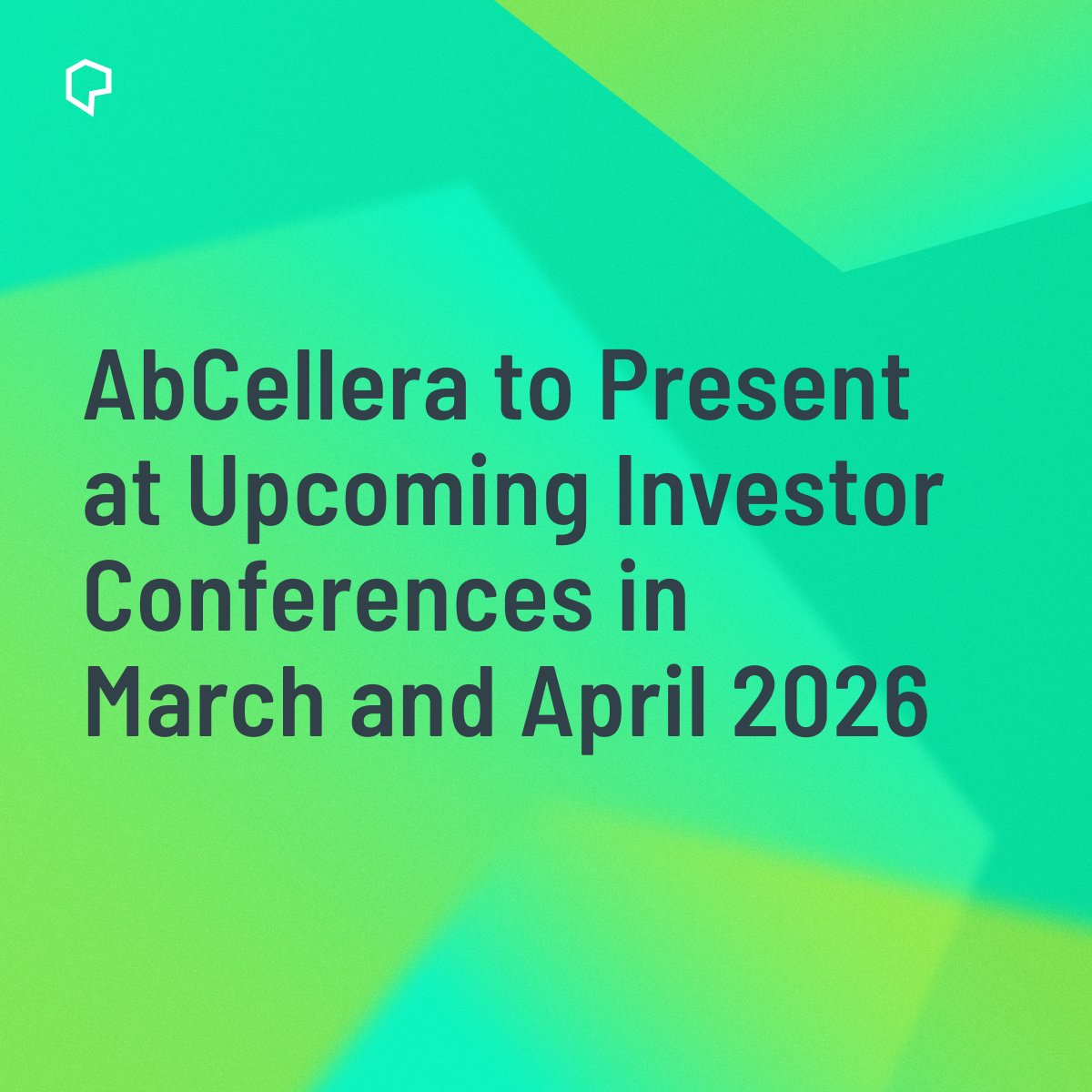 AbCellera to Present at Upcoming Investor Conferences in March and April 2026